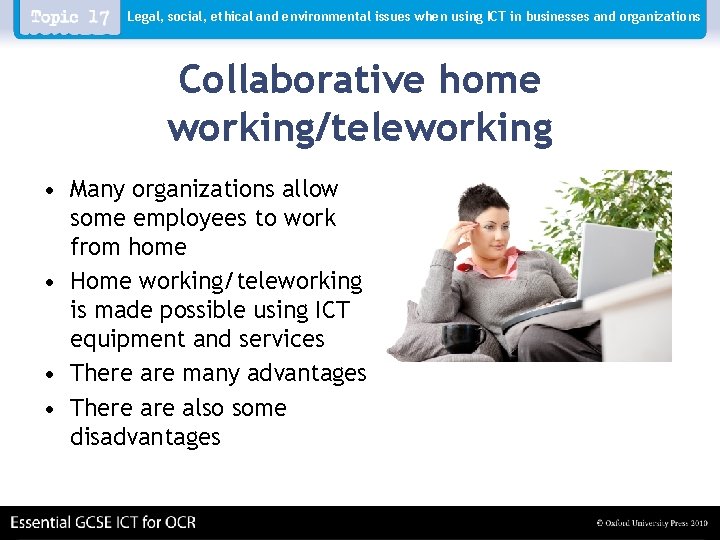 Topic 17 Legal, social, ethical and environmental issues when using ICT in businesses and organizations

Collaborative home working/teleworking

• Many organizations allow some employees to work from home
• Home working/teleworking is made possible using ICT equipment and services
• There are many advantages
• There are also some disadvantages

Essential GCSE ICT for OCR

© Oxford University Press 2010